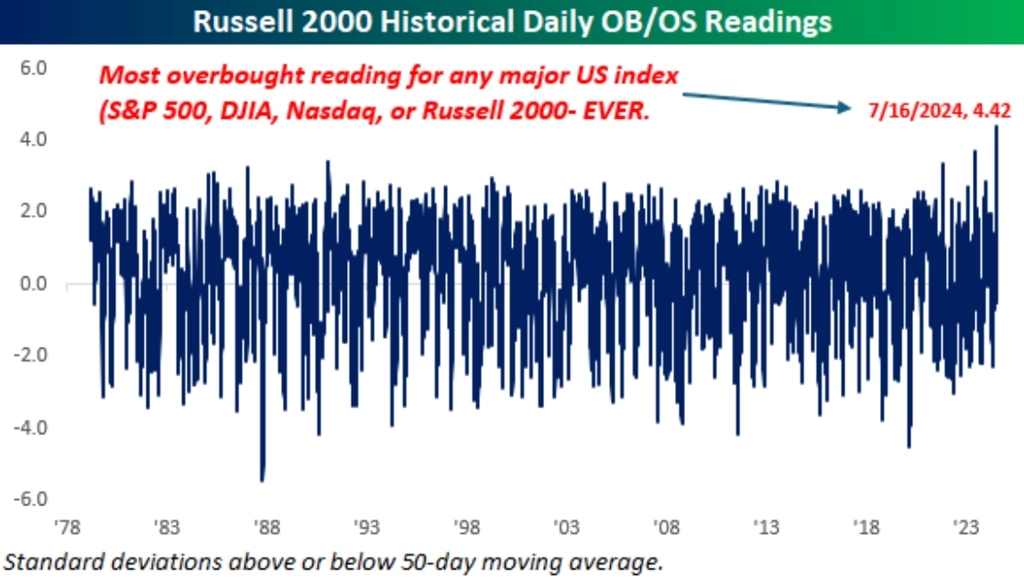 Russell 2000 Historical Daily OB/OS Readings

Most overbought reading for any major US index (S&P 500, DJIA, Nasdaq, or Russell 2000- EVER.

7/16/2024, 4.42

6.0
4.0
2.0
0.0
-2.0
-4.0
-6.0

'78 '83 '88 '93 '98 '03 '08 '13 '18 '23

Standard deviations above or below 50-day moving average.